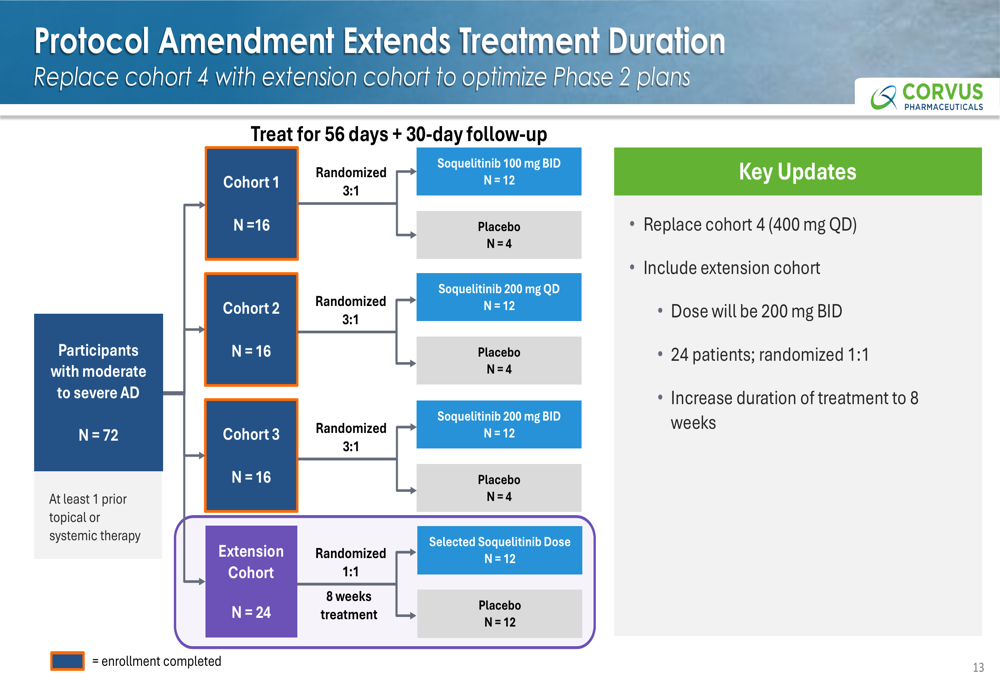 Protocol Amendment Extends Treatment Duration
Replace cohort 4 with extension cohort to optimize Phase 2 plans

CORVUS PHARMACEUTICALS

Treat for 56 days + 30-day follow-up

Participants with moderate to severe AD

N = 72

At least 1 prior topical or systemic therapy

Cohort 1

N =16

Randomized 3:1

Soquelitinib 100 mg BID
N = 12

Placebo
N = 4

Cohort 2

N = 16

Randomized 3:1

Soquelitinib 200 mg QD
N = 12

Placebo
N = 4

Cohort 3

N = 16

Randomized 3:1

Soquelitinib 200 mg BID
N = 12

Placebo
N = 4

Extension Cohort

N = 24

Randomized 1:1

8 weeks treatment

Selected Soquelitinib Dose
N = 12

Placebo
N = 12

= enrollment completed

Key Updates

• Replace cohort 4 (400 mg QD)
• Include extension cohort
• Dose will be 200 mg BID
• 24 patients; randomized 1:1
• Increase duration of treatment to 8 weeks

13